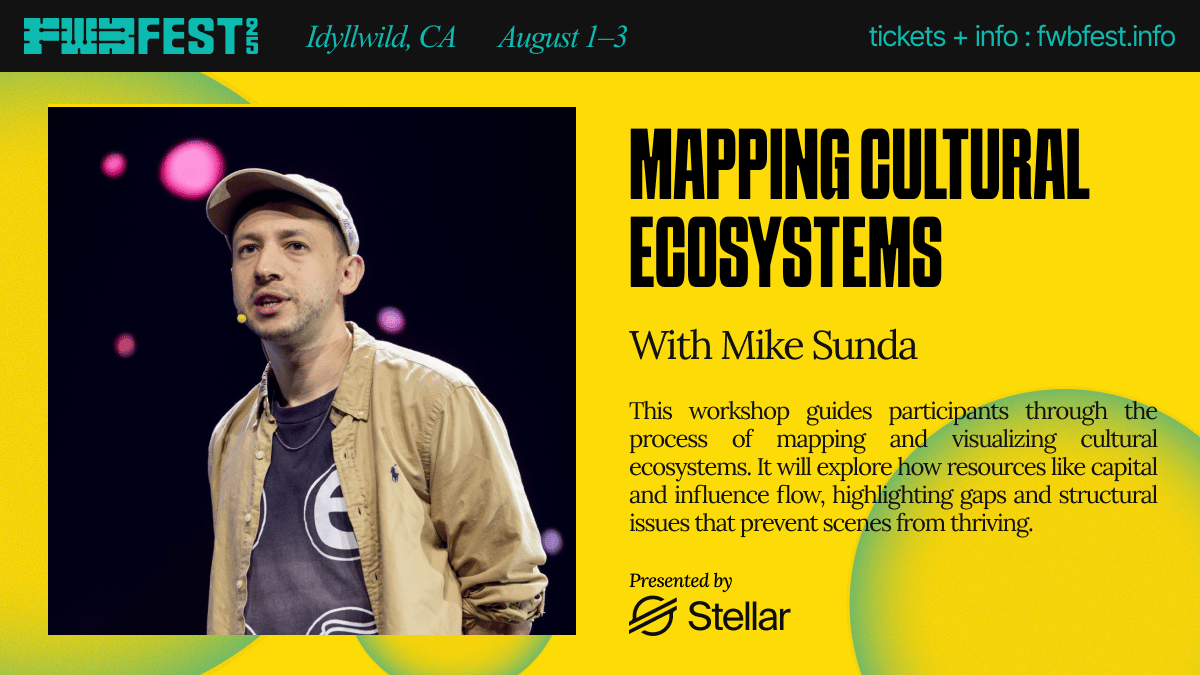 FWBFEST 25 Idyllwild, CA August 1–3 tickets + info : fwbfest.info

MAPPING CULTURAL ECOSYSTEMS

With Mike Sunda

This workshop guides participants through the process of mapping and visualizing cultural ecosystems. It will explore how resources like capital and influence flow, highlighting gaps and structural issues that prevent scenes from thriving.

Presented by
Stellar